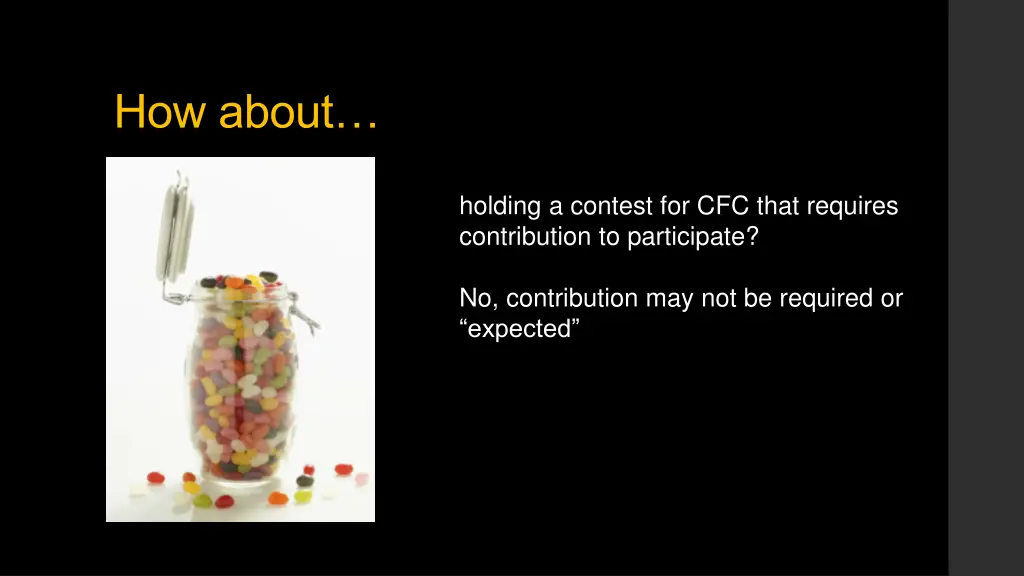 How about…

holding a contest for CFC that requires contribution to participate?

No, contribution may not be required or “expected”